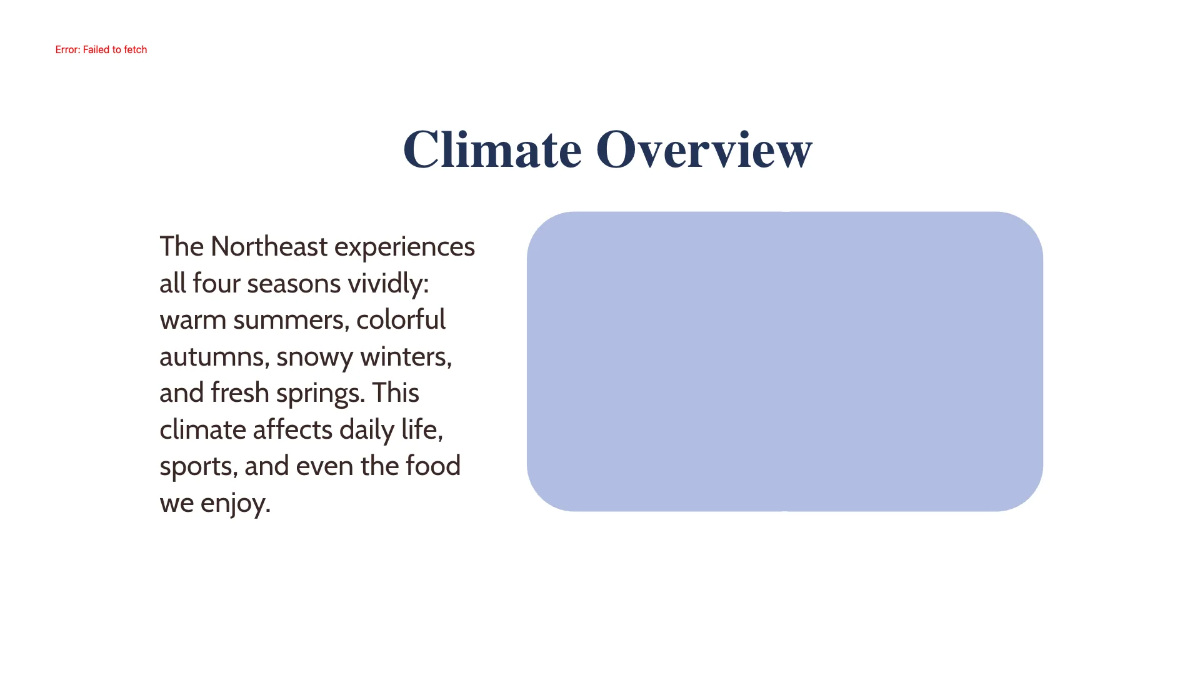 Error: Failed to fetch

Climate Overview

The Northeast experiences all four seasons vividly: warm summers, colorful autumns, snowy winters, and fresh springs. This climate affects daily life, sports, and even the food we enjoy.